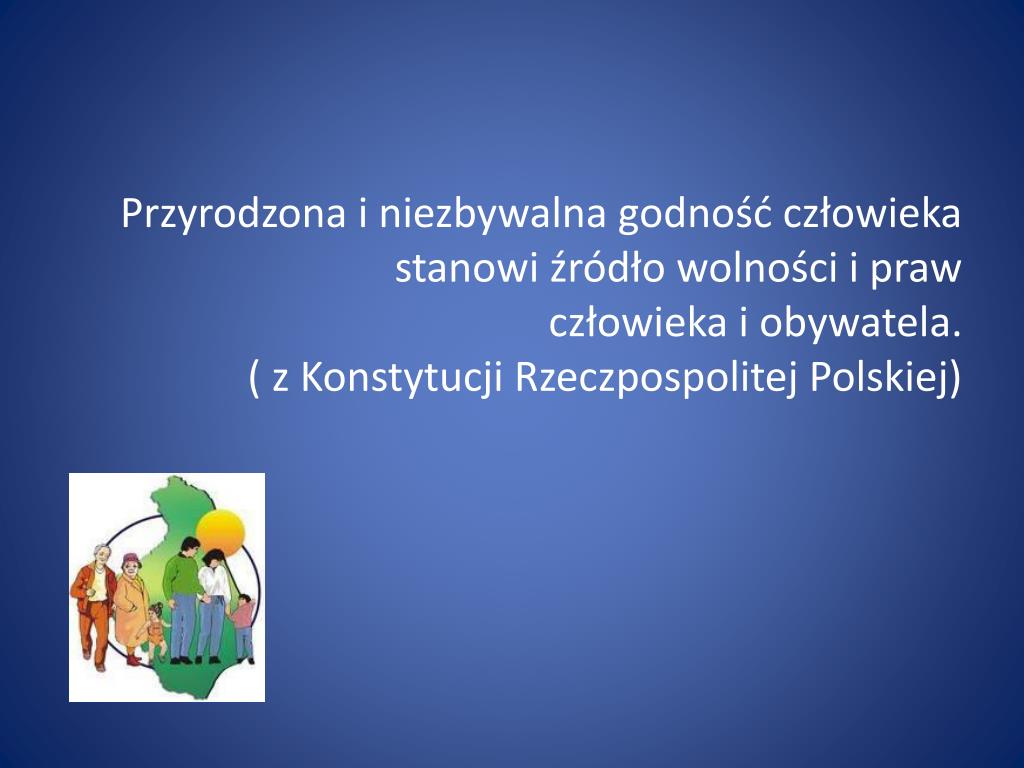 Przyrodzona i niezbywalna godność człowieka stanowi źródło wolności i praw człowieka i obywatela.
( z Konstytucji Rzeczpospolitej Polskiej)